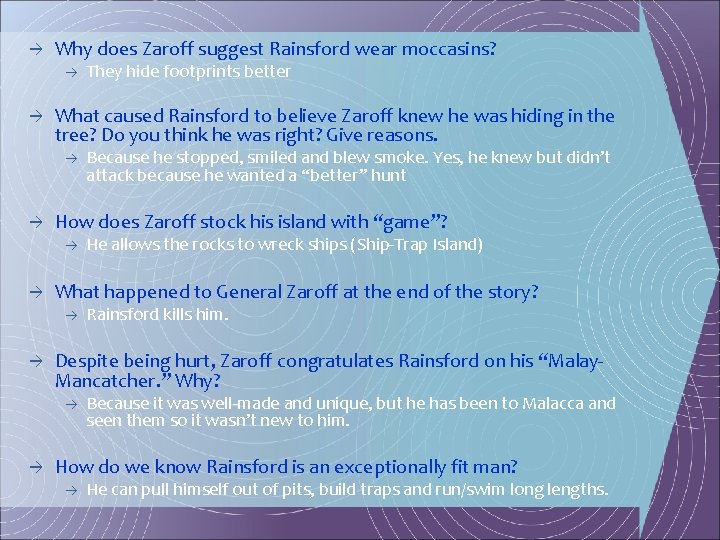 → Why does Zaroff suggest Rainsford wear moccasins?

→ They hide footprints better

→ What caused Rainsford to believe Zaroff knew he was hiding in the tree? Do you think he was right? Give reasons.

→ Because he stopped, smiled and blew smoke. Yes, he knew but didn't attack because he wanted a "better" hunt

→ How does Zaroff stock his island with "game"?

→ He allows the rocks to wreck ships (Ship-Trap Island)

→ What happened to General Zaroff at the end of the story?

→ Rainsford kills him.

→ Despite being hurt, Zaroff congratulates Rainsford on his "Malay-Mancatcher." Why?

→ Because it was well-made and unique, but he has been to Malacca and seen them so it wasn't new to him.

→ How do we know Rainsford is an exceptionally fit man?

→ He can pull himself out of pits, build traps and run/swim long lengths.